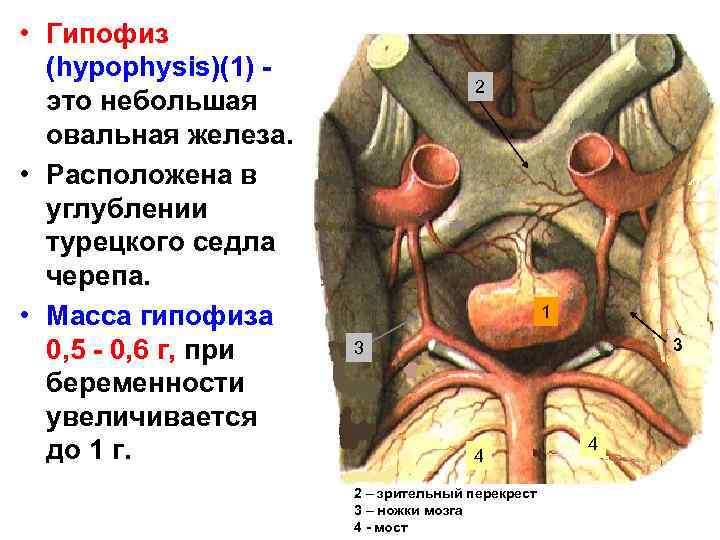 • Гипофиз (hypophysis)(1) - это небольшая овальная железа.

• Расположена в углублении турецкого седла черепа.

• Масса гипофиза 0,5 - 0,6 г, при беременности увеличивается до 1 г.

2

1

3

3

4

4

2 – зрительный перекрест
3 – ножки мозга
4 - мост